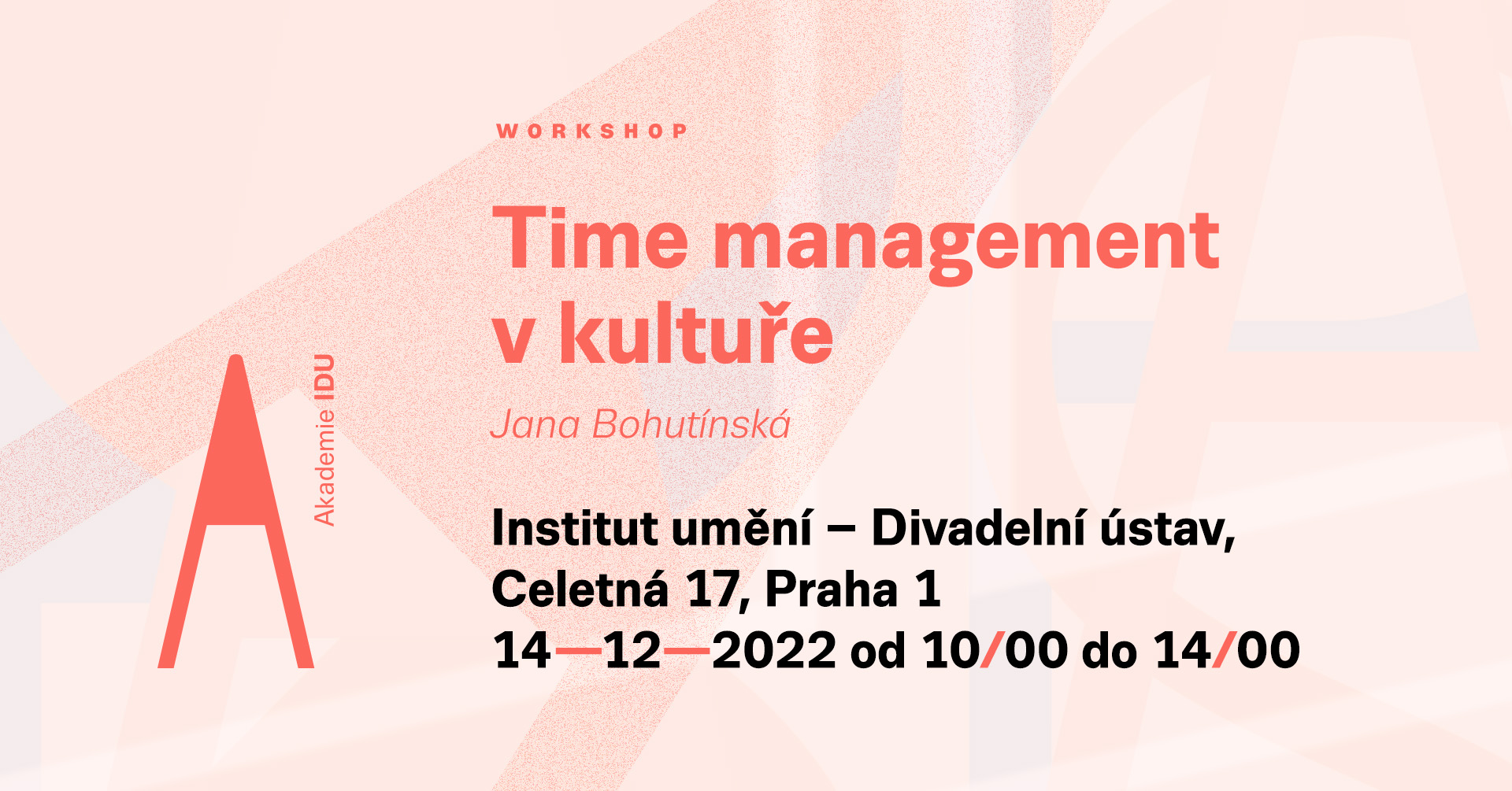 Akademie IDU

WORKSHOP

Time management v kultuře

Jana Bohutínská

Institut umění – Divadelní ústav, Celetná 17, Praha 1
14—12—2022 od 10/00 do 14/00